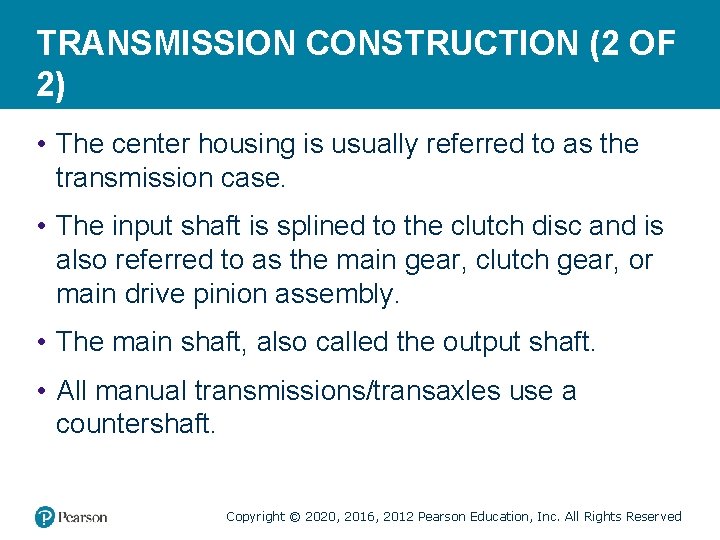 TRANSMISSION CONSTRUCTION (2 OF 2)

• The center housing is usually referred to as the transmission case.

• The input shaft is splined to the clutch disc and is also referred to as the main gear, clutch gear, or main drive pinion assembly.

• The main shaft, also called the output shaft.

• All manual transmissions/transaxles use a countershaft.

Pearson

Copyright © 2020, 2016, 2012 Pearson Education, Inc. All Rights Reserved